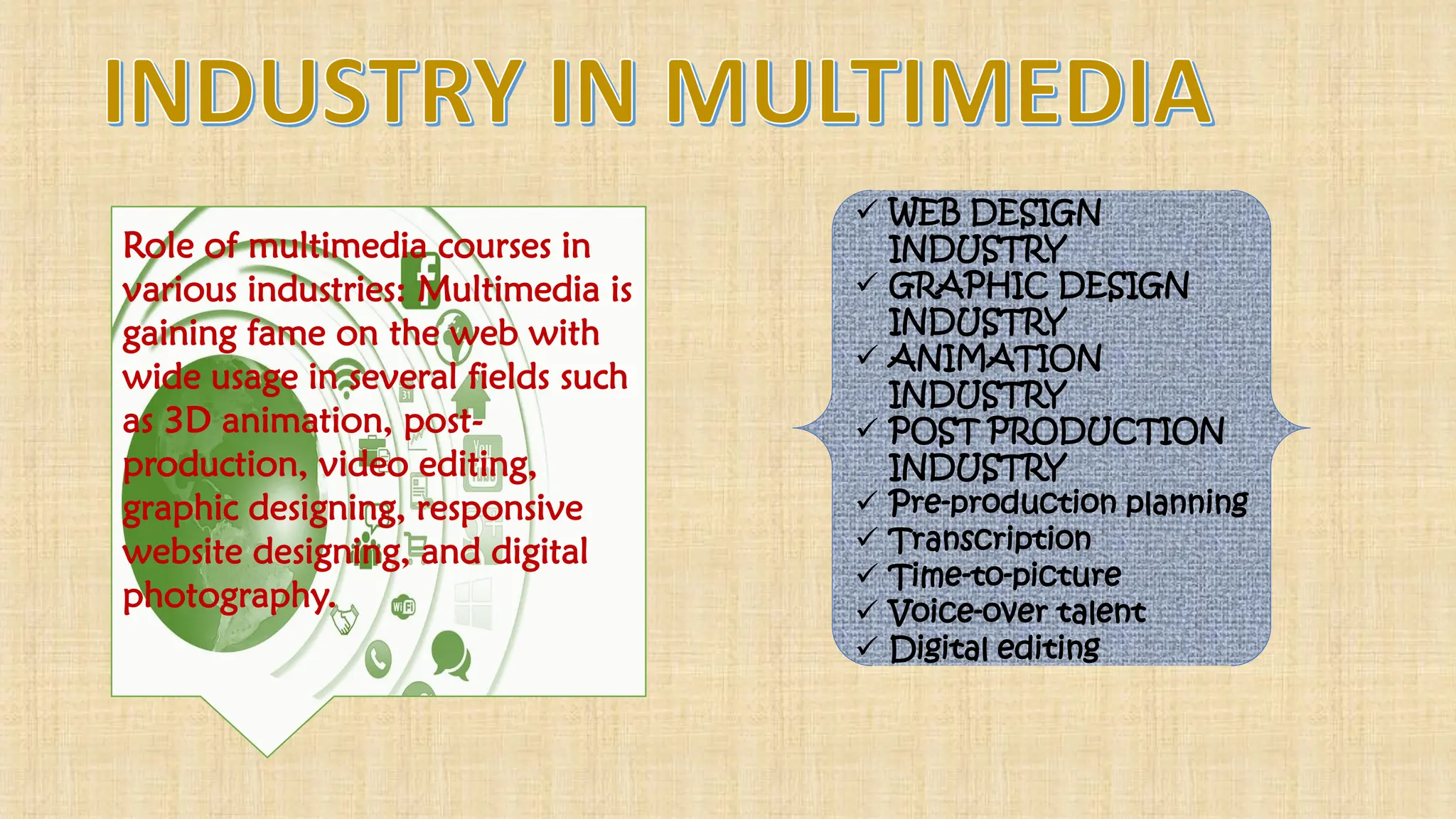 INDUSTRY IN MULTIMEDIA

Role of multimedia courses in various industries: Multimedia is gaining fame on the web with wide usage in several fields such as 3D animation, post-production, video editing, graphic designing, responsive website designing, and digital photography.

✓ WEB DESIGN INDUSTRY
✓ GRAPHIC DESIGN INDUSTRY
✓ ANIMATION INDUSTRY
✓ POST PRODUCTION INDUSTRY
✓ Pre-production planning
✓ Transcription
✓ Time-to-picture
✓ Voice-over talent
✓ Digital editing